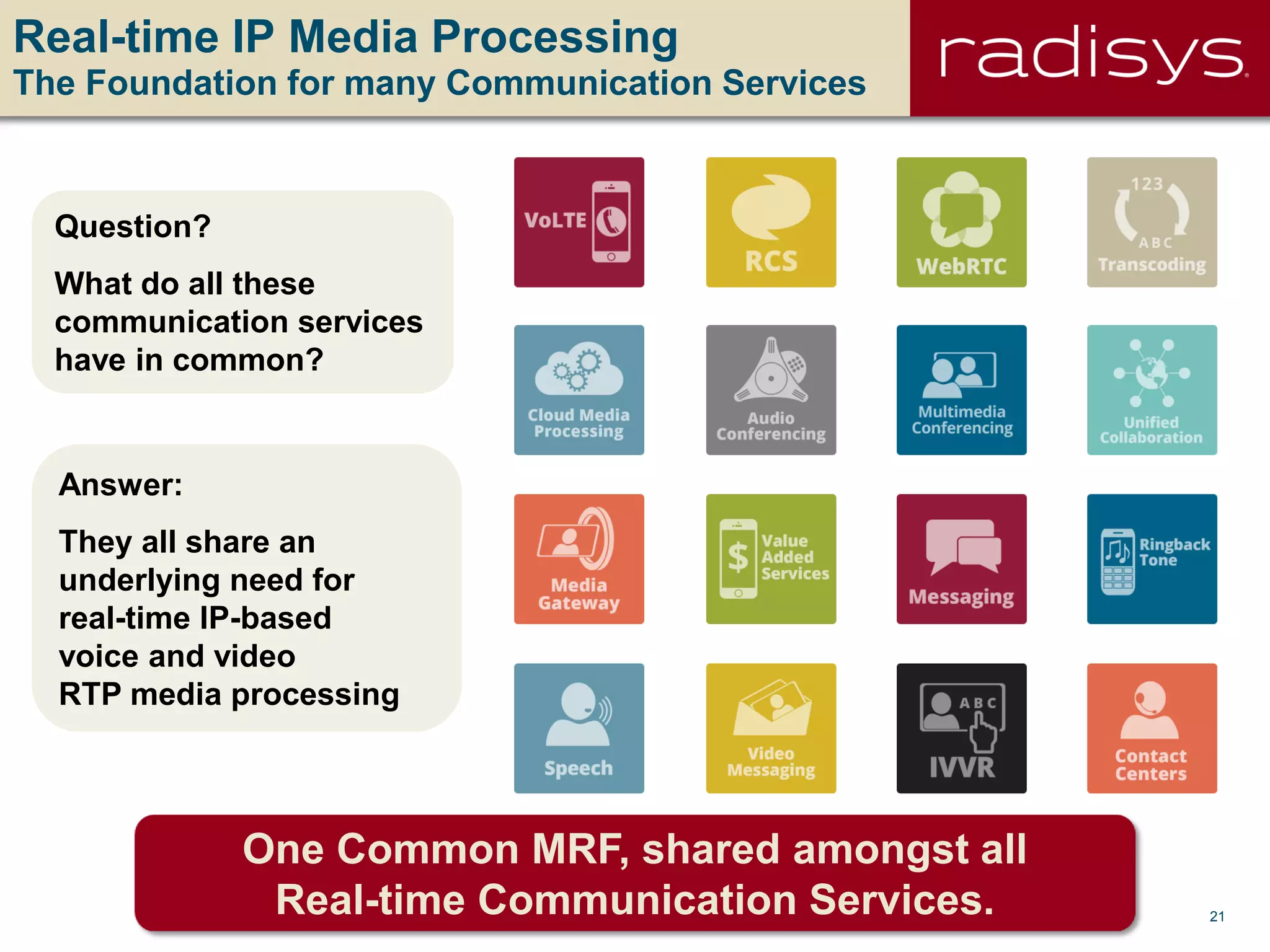 Real-time IP Media Processing
The Foundation for many Communication Services

radisys

Question?

What do all these communication services have in common?

Answer:

They all share an underlying need for real-time IP-based voice and video RTP media processing

VoLTE

RCS

WebRTC

123
ABC
Transcoding

Cloud Media Processing

Audio Conferencing

Multimedia Conferencing

Unified Collaboration

Media Gateway

$
Value Added Services

Messaging

Ringback Tone

Speech

Video Messaging

ABC
IVVR

Contact Centers

One Common MRF, shared amongst all Real-time Communication Services.

21